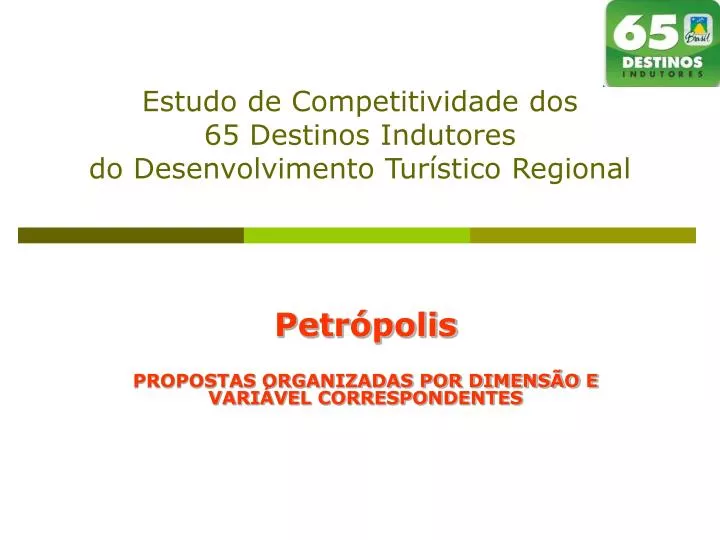 65 Brasil DESTINOS INDUTORES

Estudo de Competitividade dos 65 Destinos Indutores do Desenvolvimento Turístico Regional

Petrópolis

PROPOSTAS ORGANIZADAS POR DIMENSÃO E VARIÁVEL CORRESPONDENTES